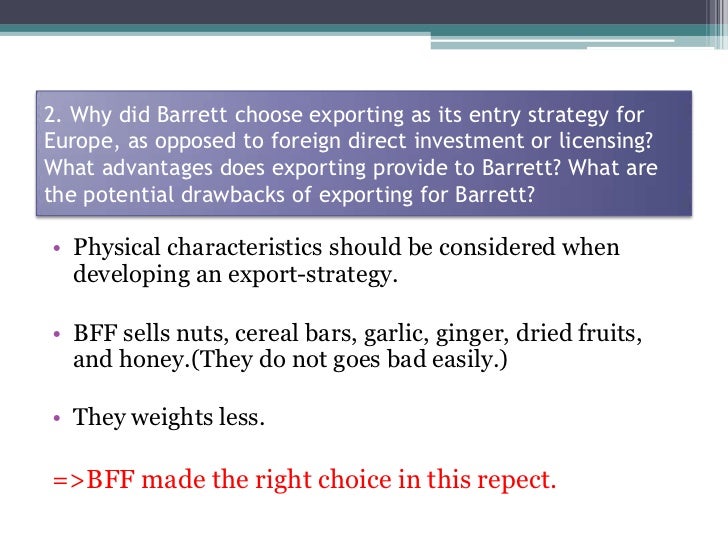 2. Why did Barrett choose exporting as its entry strategy for Europe, as opposed to foreign direct investment or licensing? What advantages does exporting provide to Barrett? What are the potential drawbacks of exporting for Barrett?

• Physical characteristics should be considered when developing an export-strategy.

• BFF sells nuts, cereal bars, garlic, ginger, dried fruits, and honey.(They do not goes bad easily.)

• They weights less.

=>BFF made the right choice in this repect.